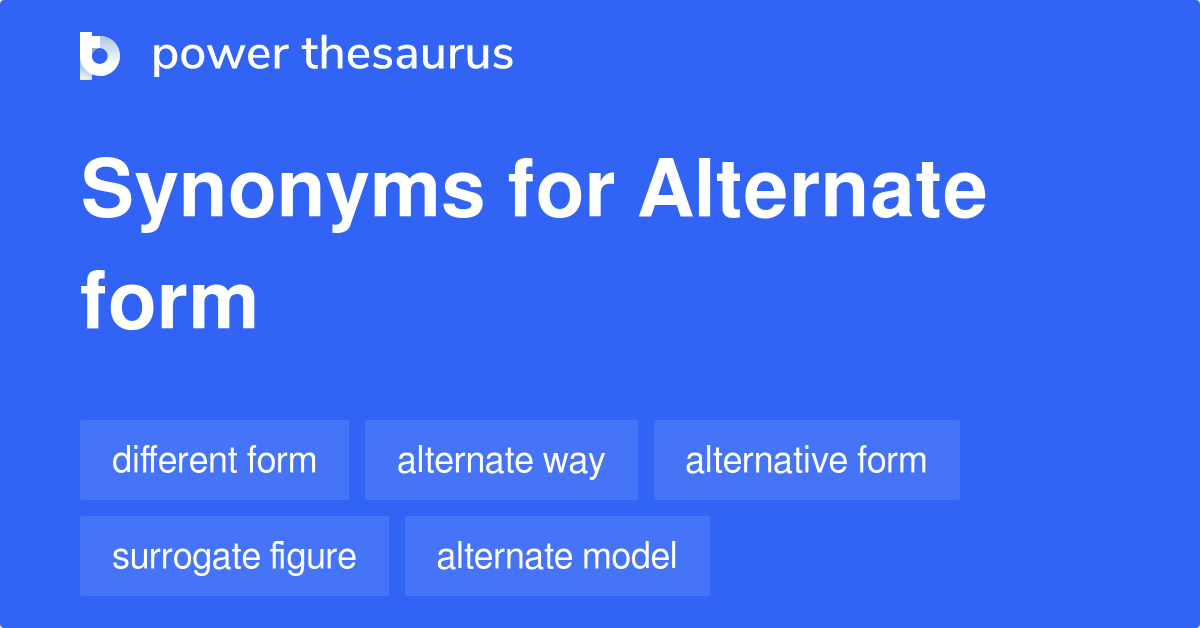 power thesaurus

Synonyms for Alternate form

different form

alternate way

alternative form

surrogate figure

alternate model